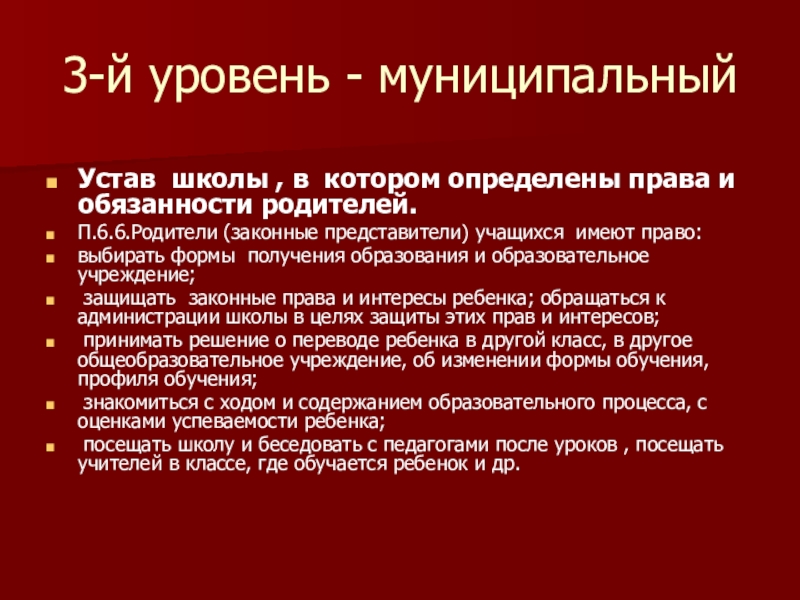 3-й уровень - муниципальный

Устав школы , в котором определены права и обязанности родителей.

П.6.6.Родители (законные представители) учащихся имеют право:

выбирать формы получения образования и образовательное учреждение;

защищать законные права и интересы ребенка; обращаться к администрации школы в целях защиты этих прав и интересов;

принимать решение о переводе ребенка в другой класс, в другое общеобразовательное учреждение, об изменении формы обучения, профиля обучения;

знакомиться с ходом и содержанием образовательного процесса, с оценками успеваемости ребенка;

посещать школу и беседовать с педагогами после уроков , посещать учителей в классе, где обучается ребенок и др.